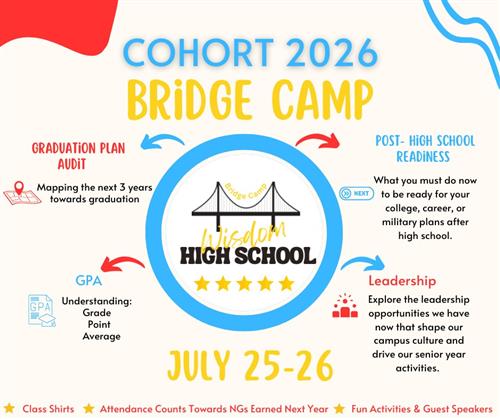 COHORT 2026
BRiDGE CAMP

GRADUATiON PLAN AUDiT

Mapping the next 3 years towards graduation

Bridge Camp

Wisdom
HIGH SCHOOL

POST- HiGH SCHOOL READiNESS

NEXT

What you must do now to be ready for your college, career, or military plans after high school.

GPA

GPA

Understanding: Grade Point Average

Leadership

Explore the leadership opportunities we have now that shape our campus culture and drive our senior year activities.

JULY 25-26

Class Shirts
Attendance Counts Towards NGs Earned Next Year
Fun Activities & Guest Speakers